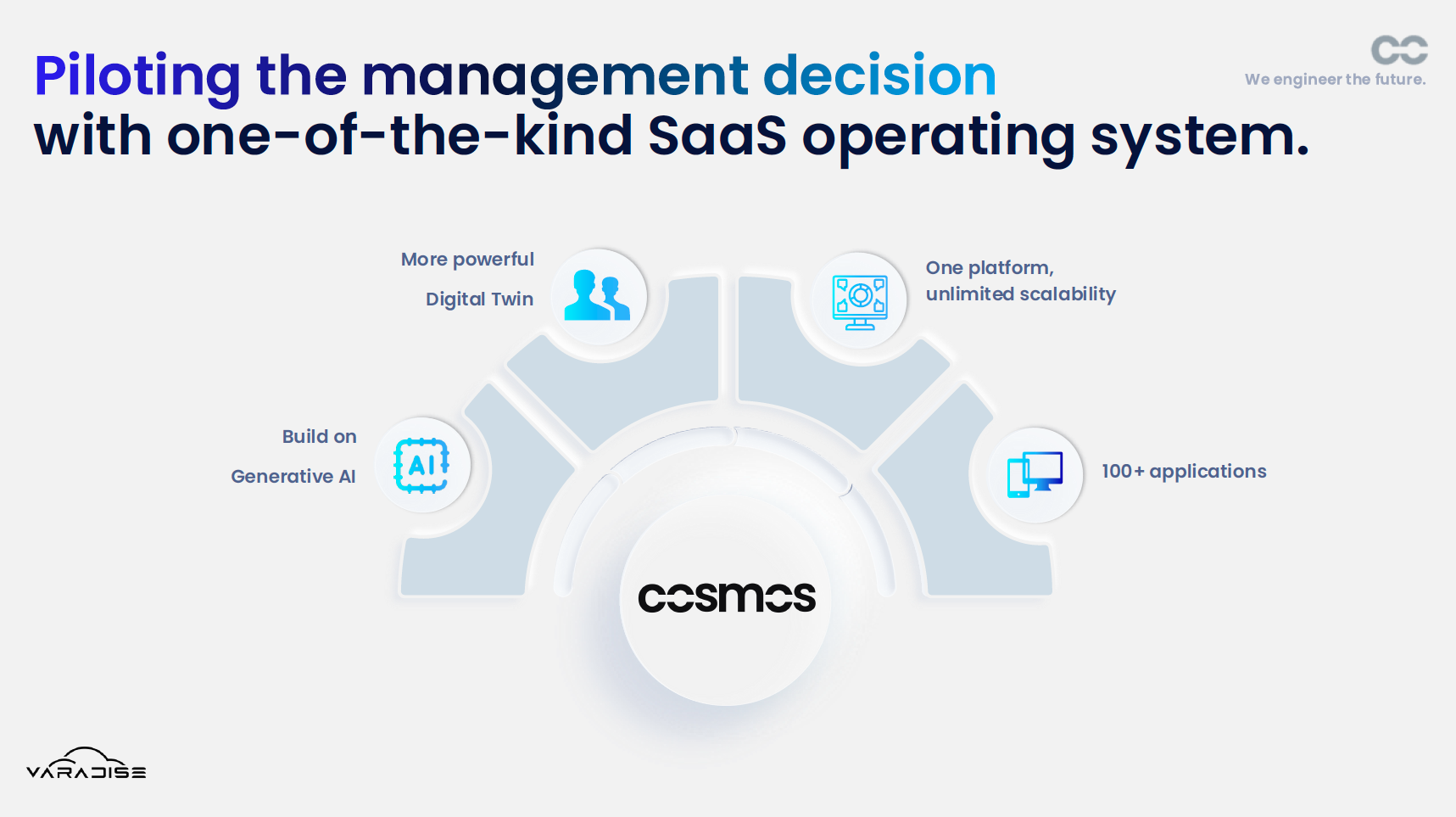 Piloting the management decision
with one-of-the-kind SaaS operating system.

We engineer the future.

More powerful
Digital Twin

One platform,
unlimited scalability

Build on
Generative AI

AI

100+ applications

cosmos

VARADISE